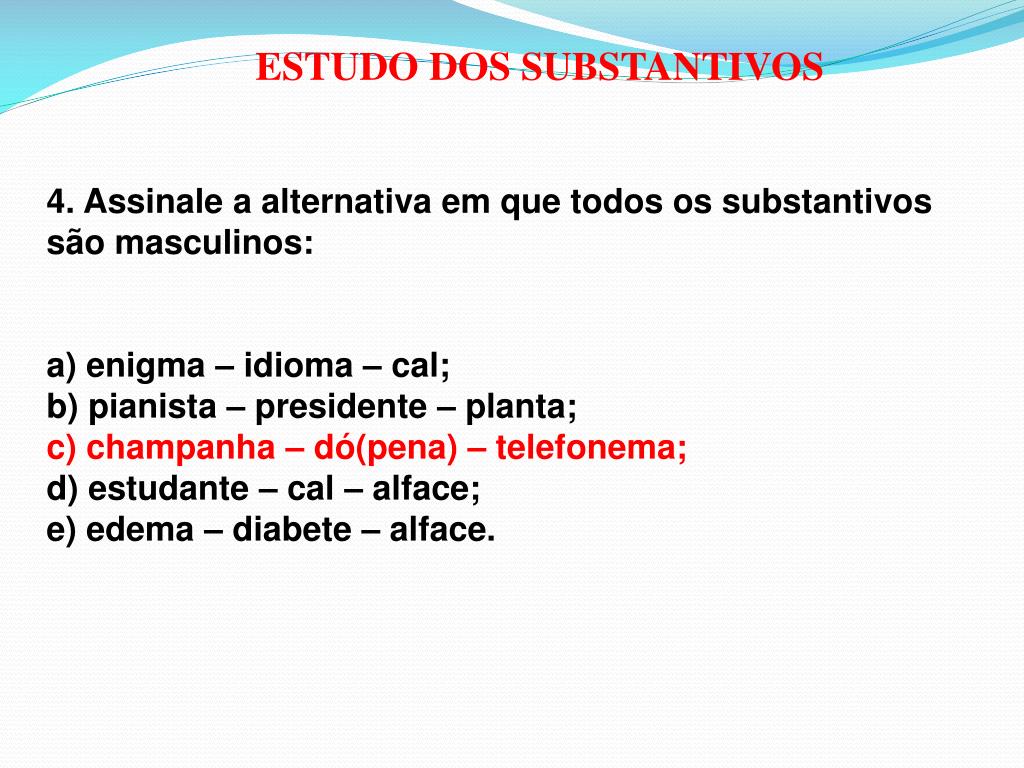 ESTUDO DOS SUBSTANTIVOS

4. Assinale a alternativa em que todos os substantivos são masculinos:

a) enigma – idioma – cal;
b) pianista – presidente – planta;
c) champanha – dó(pena) – telefonema;
d) estudante – cal – alface;
e) edema – diabete – alface.